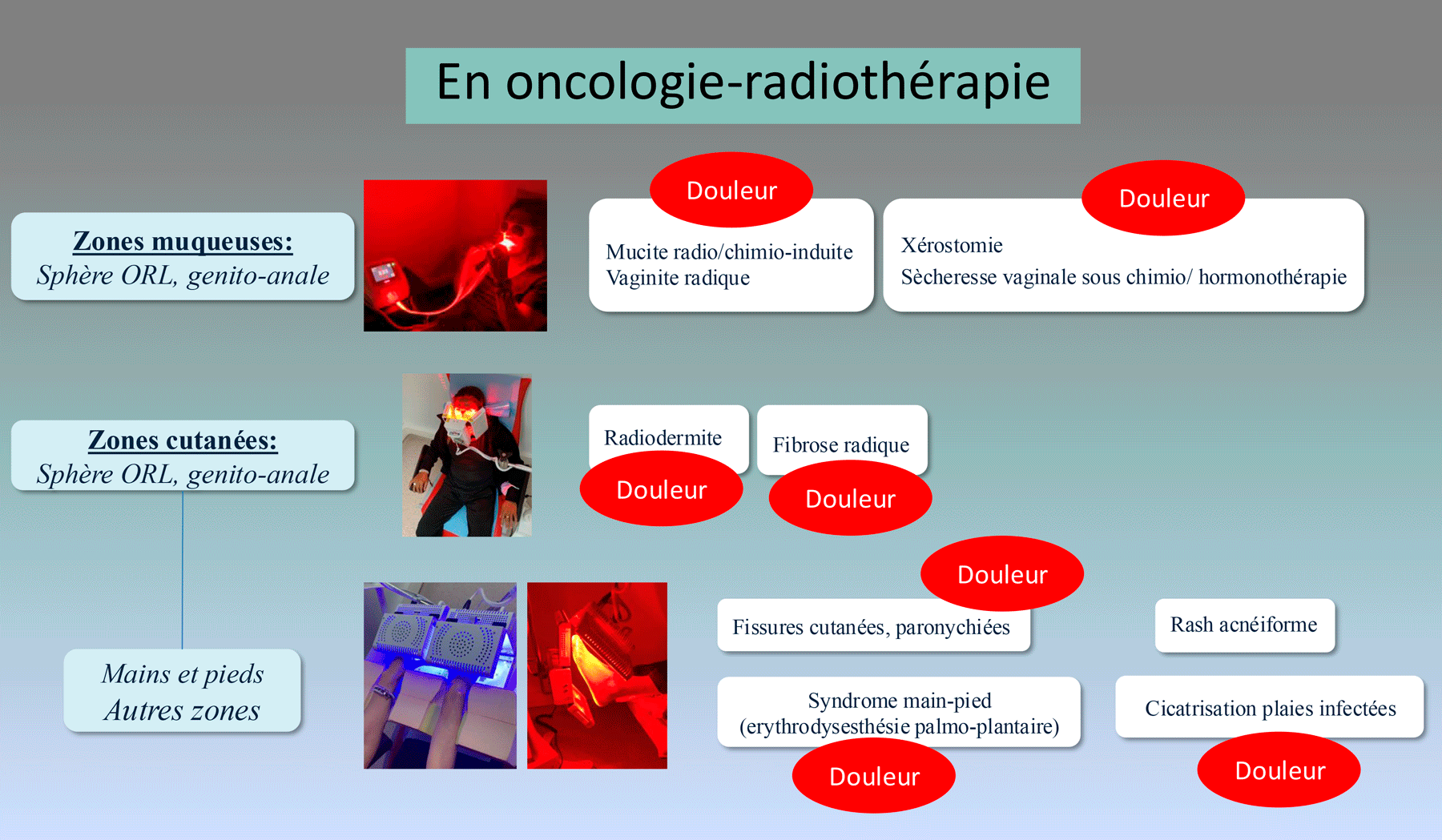 En oncologie-radiothérapie

Zones muqueuses:
Sphère ORL, genito-anale

Douleur

Mucite radio/chimio-induite
Vaginite radique

Douleur

Xérostomie
Sècheresse vaginale sous chimio/ hormonothérapie

Zones cutanées:
Sphère ORL, genito-anale

Radiodermite

Douleur

Fibrose radique

Douleur

Mains et pieds
Autres zones

Douleur

Fissures cutanées, paronychiées

Rash acnéiforme

Syndrome main-pied
(erythrodysesthésie palmo-plantaire)

Douleur

Cicatrisation plaies infectées

Douleur